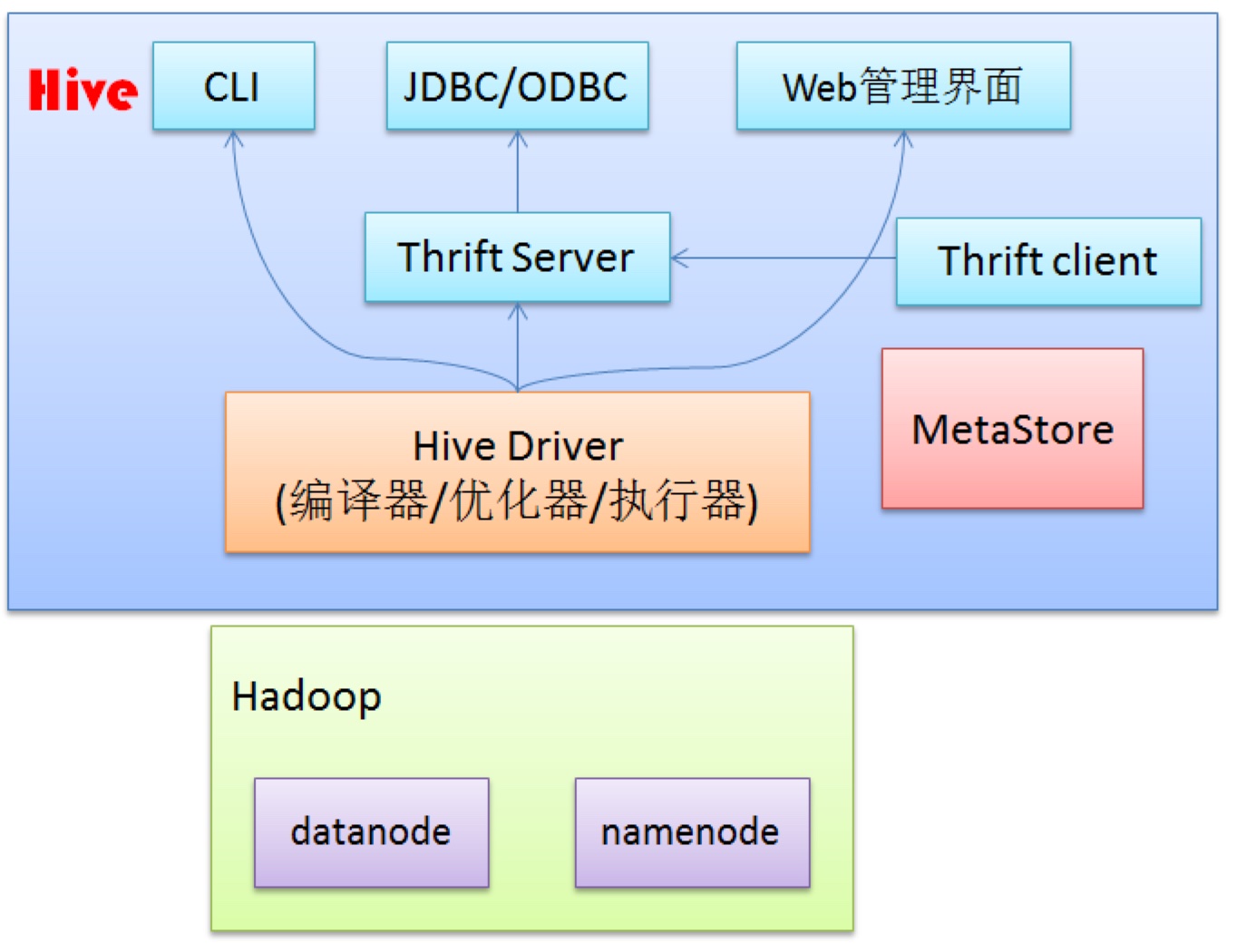 Hive
CLI
JDBC/ODBC
Web管理界面
Thrift Server
Thrift client
Hive Driver
(编译器/优化器/执行器)
MetaStore
Hadoop
datanode
namenode